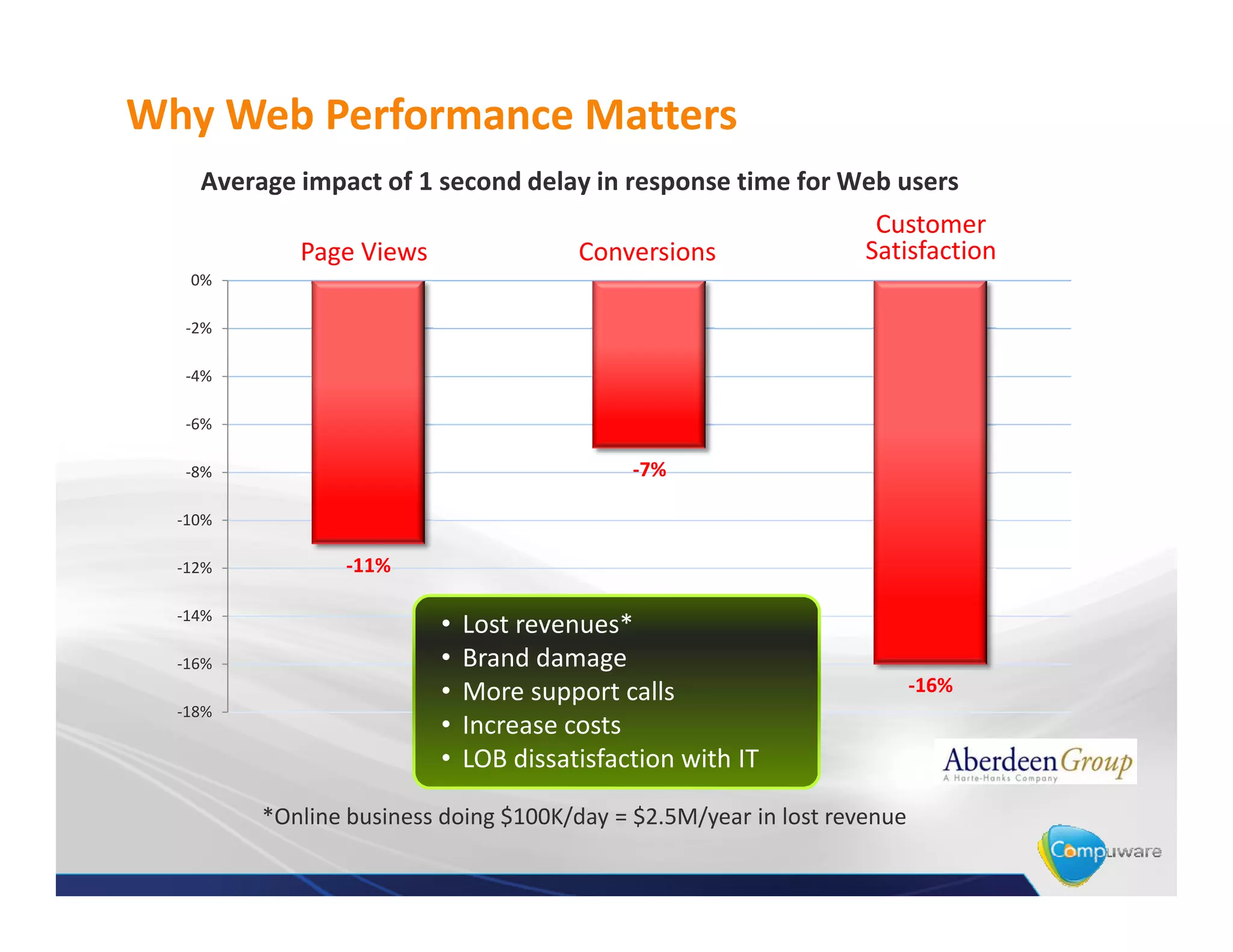 Why Web Performance Matters

Average impact of 1 second delay in response time for Web users

Page Views

Conversions

Customer Satisfaction

0%
-2%
-4%
-6%
-8%
-10%
-12%
-14%
-16%
-18%

-11%

-7%

-16%

• Lost revenues*
• Brand damage
• More support calls
• Increase costs
• LOB dissatisfaction with IT

AberdeenGroup
A Harte-Hanks Company

*Online business doing \$100K/day = \$2.5M/year in lost revenue

Compuware